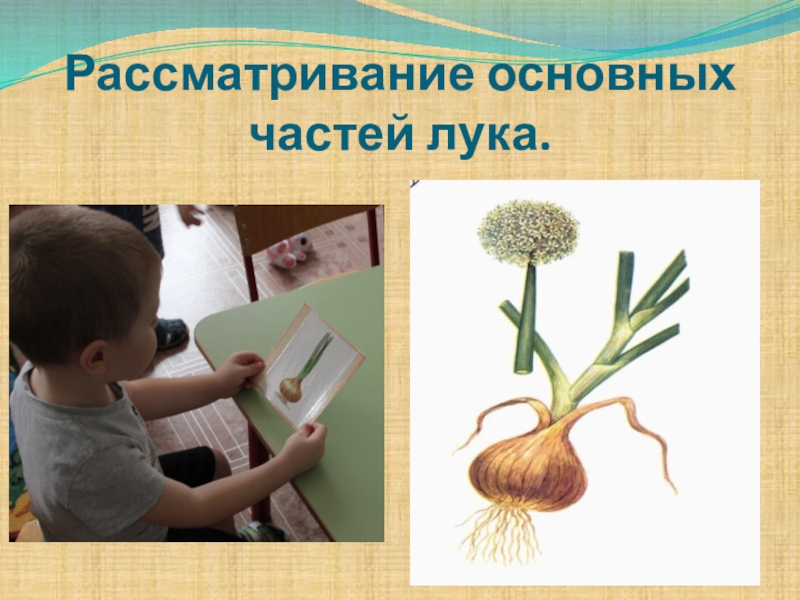 Рассматривание основных частей лука.